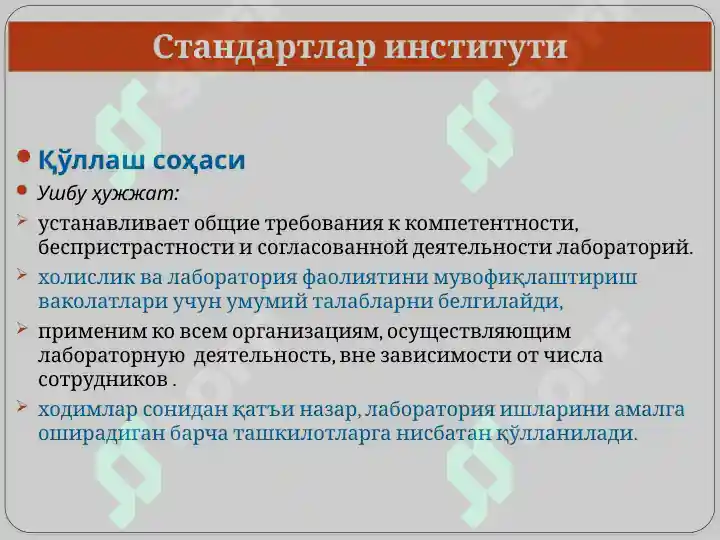 Стандартлар институти

Қўллаш соҳаси

Ушбу ҳужжат:

устанавливает общие требования к компетентности, беспристрастности и согласованной деятельности лабораторий.

холислик ва лаборатория фаолиятини мувофиқлаштириш ваколатлари учун умумий талабларни белгилайди,

применим ко всем организациям, осуществляющим лабораторную деятельность, вне зависимости от числа сотрудников .

ходимлар сонидан қатъи назар, лаборатория ишларини амалга оширадиган барча ташкилотларга нисбатан қўлланилади.